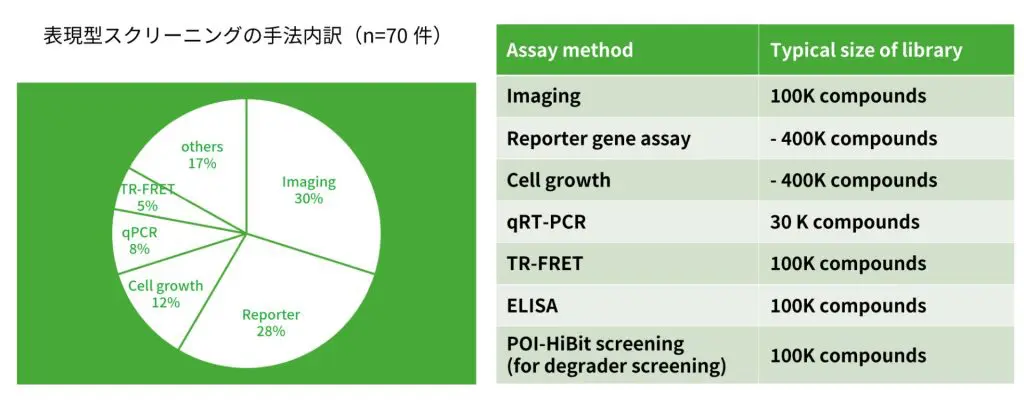 表現型スクリーニングの手法内訳（n=70 件）

Imaging
30%

Reporter
28%

Cell growth
12%

qPCR
8%

TR-FRET
5%

others
17%

| Assay method | Typical size of library |
|---|---|
| Imaging | 100K compounds |
| Reporter gene assay | - 400K compounds |
| Cell growth | - 400K compounds |
| qRT-PCR | 30 K compounds |
| TR-FRET | 100K compounds |
| ELISA | 100K compounds |
| POI-HiBit screening (for degrader screening) | 100K compounds |